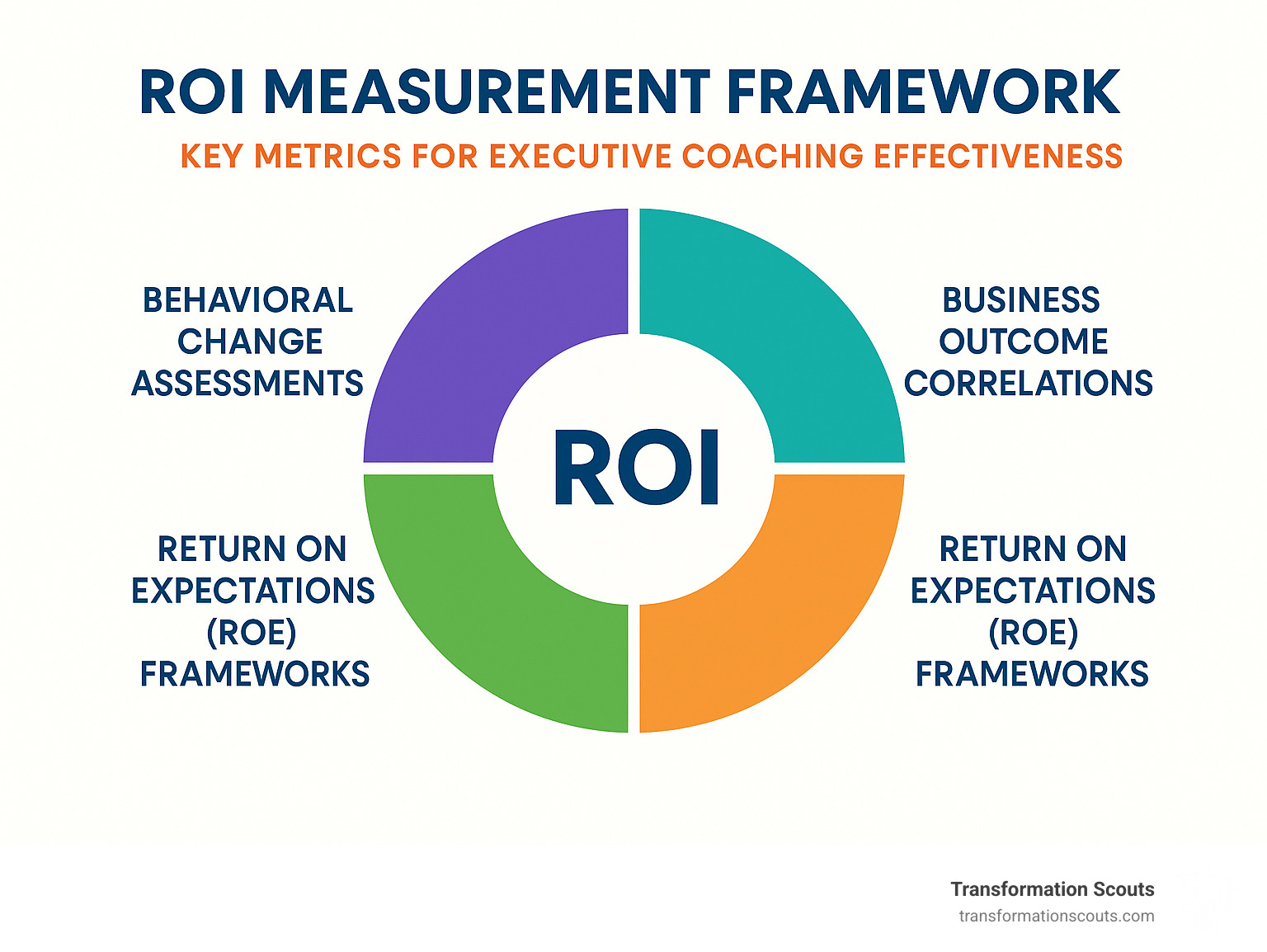 ROI MEASUREMENT FRAMEWORK

KEY METRICS FOR EXECUTIVE COACHING EFFECTIVENESS

BEHAVIORAL CHANGE ASSESSMENTS

BUSINESS OUTCOME CORRELATIONS

ROI

RETURN ON EXPECTATIONS (ROE) FRAMEWORKS

RETURN ON EXPECTATIONS (ROE) FRAMEWORKS

Transformation Scouts
transformationscouts.com